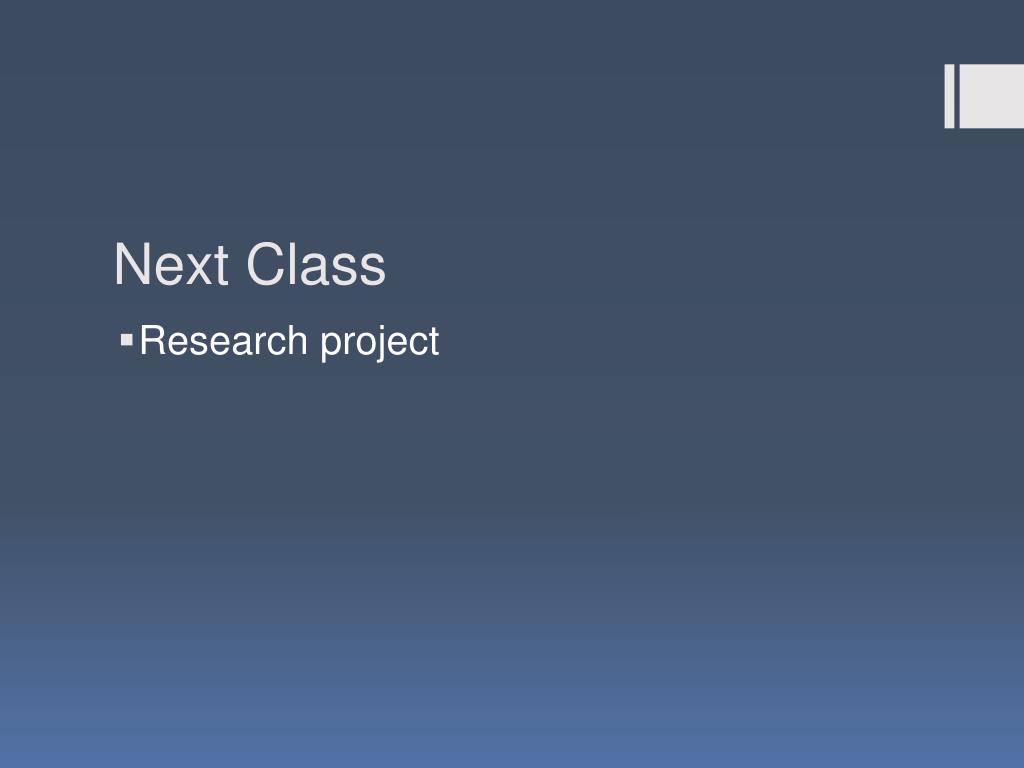 Next Class

▪ Research project